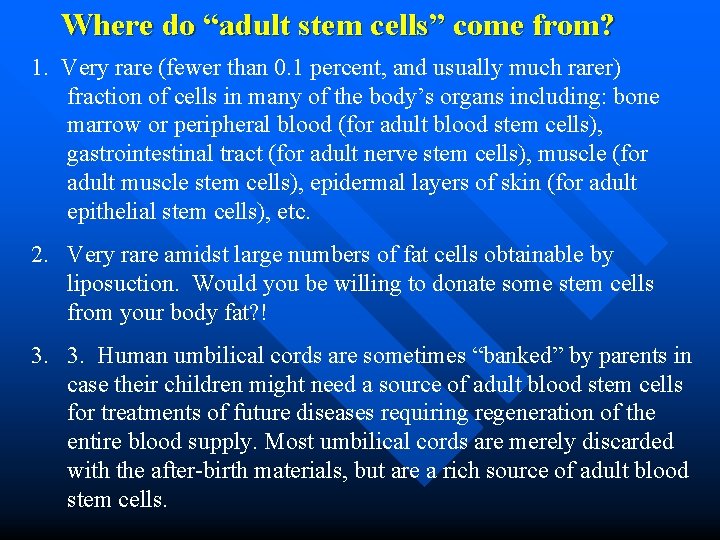 Where do “adult stem cells” come from?

1. Very rare (fewer than 0.1 percent, and usually much rarer) fraction of cells in many of the body’s organs including: bone marrow or peripheral blood (for adult blood stem cells), gastrointestinal tract (for adult nerve stem cells), muscle (for adult muscle stem cells), epidermal layers of skin (for adult epithelial stem cells), etc.

2. Very rare amidst large numbers of fat cells obtainable by liposuction. Would you be willing to donate some stem cells from your body fat?!

3. 3. Human umbilical cords are sometimes “banked” by parents in case their children might need a source of adult blood stem cells for treatments of future diseases requiring regeneration of the entire blood supply. Most umbilical cords are merely discarded with the after-birth materials, but are a rich source of adult blood stem cells.